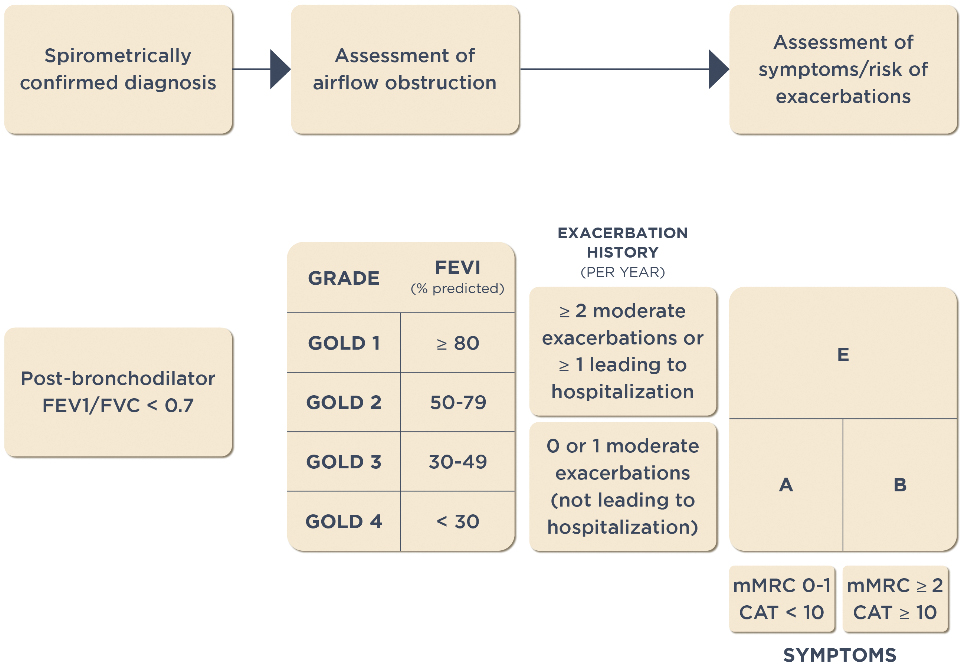 Spirometrically confirmed diagnosis

Assessment of airflow obstruction

Assessment of symptoms/risk of exacerbations

Post-bronchodilator FEV1/FVC < 0.7

| GRADE | FEVI (% predicted) |
|---|---|
| GOLD 1 | ≥ 80 |
| GOLD 2 | 50-79 |
| GOLD 3 | 30-49 |
| GOLD 4 | < 30 |

EXACERBATION HISTORY (PER YEAR)

≥ 2 moderate exacerbations or ≥ 1 leading to hospitalization

0 or 1 moderate exacerbations (not leading to hospitalization)

E

A

B

mMRC 0-1 CAT < 10

mMRC ≥ 2 CAT ≥ 10

SYMPTOMS